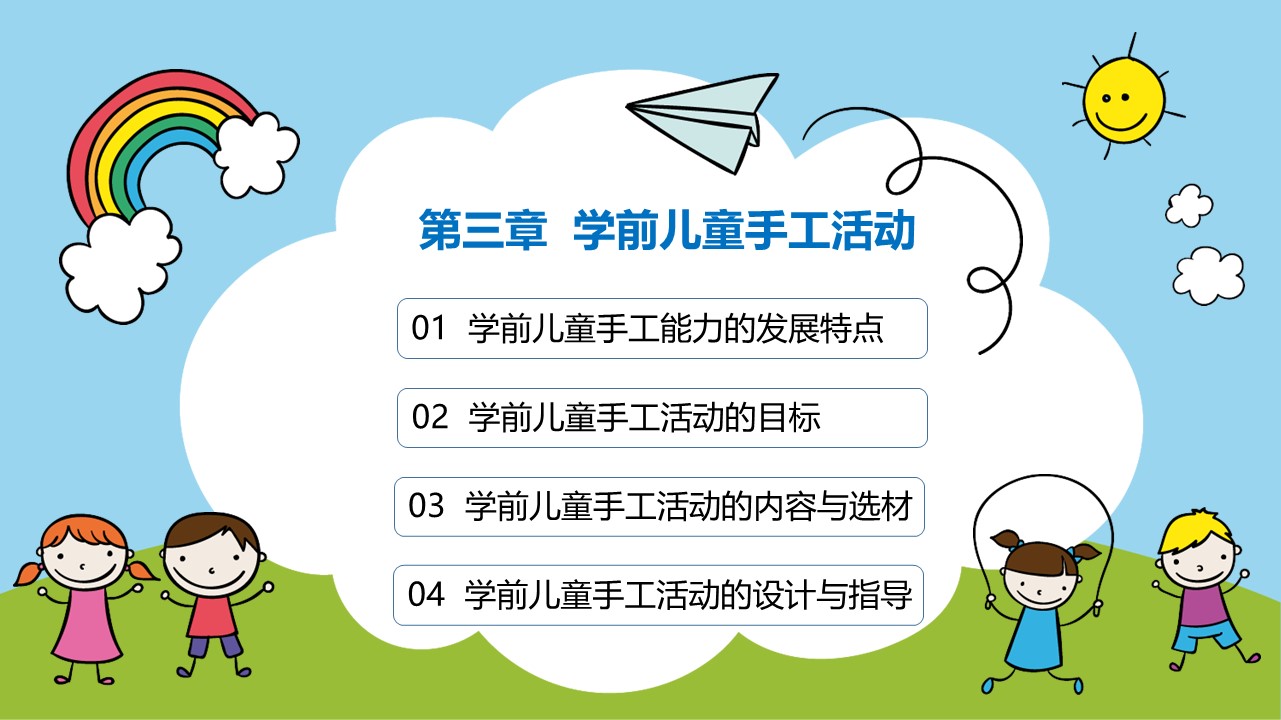 第三章 学前儿童手工活动

01 学前儿童手工能力的发展特点

02 学前儿童手工活动的目标

03 学前儿童手工活动的内容与选材

04 学前儿童手工活动的设计与指导